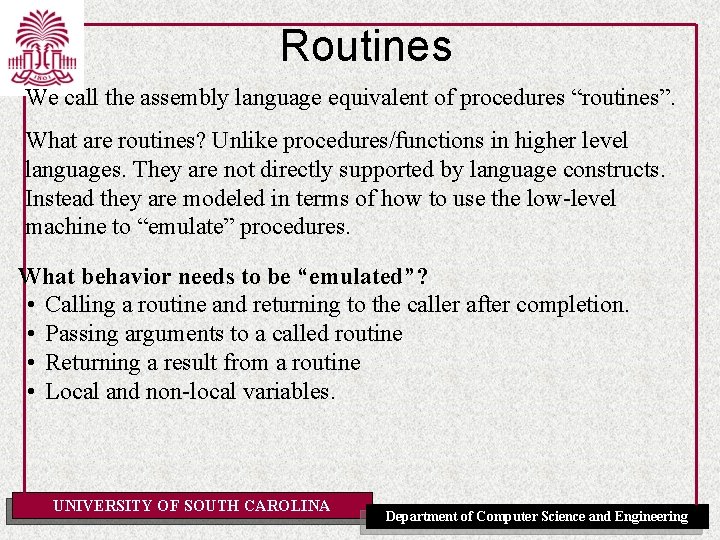 1801

Routines

We call the assembly language equivalent of procedures “routines”.

What are routines? Unlike procedures/functions in higher level languages. They are not directly supported by language constructs. Instead they are modeled in terms of how to use the low-level machine to “emulate” procedures.

What behavior needs to be “emulated”?
• Calling a routine and returning to the caller after completion.
• Passing arguments to a called routine
• Returning a result from a routine
• Local and non-local variables.

UNIVERSITY OF SOUTH CAROLINA

Department of Computer Science and Engineering